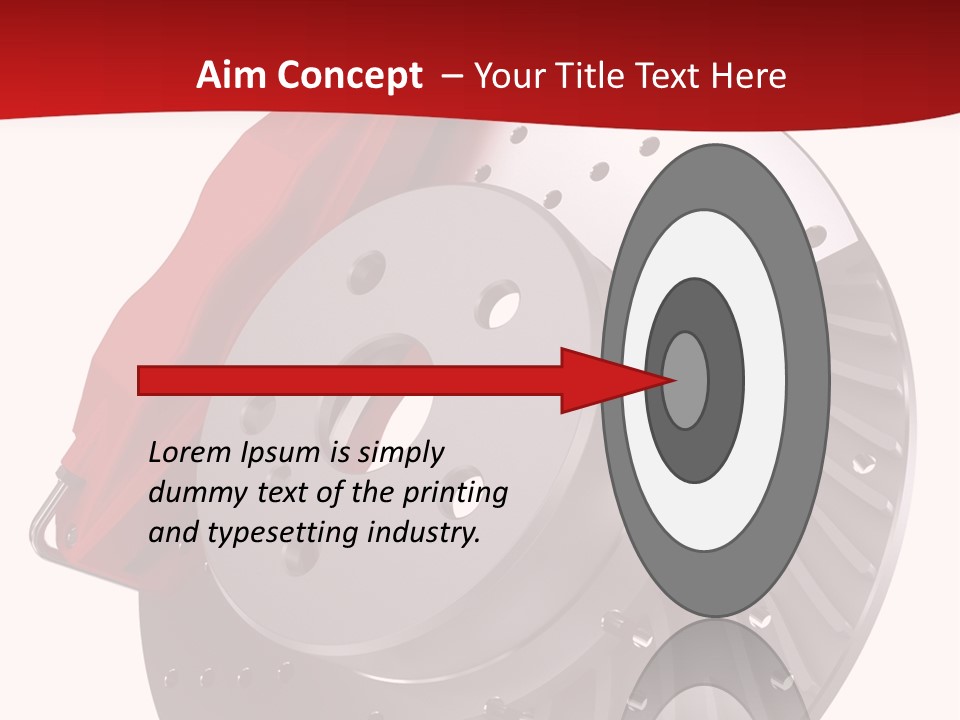 Aim Concept – Your Title Text Here

Lorem Ipsum is simply dummy text of the printing and typesetting industry.